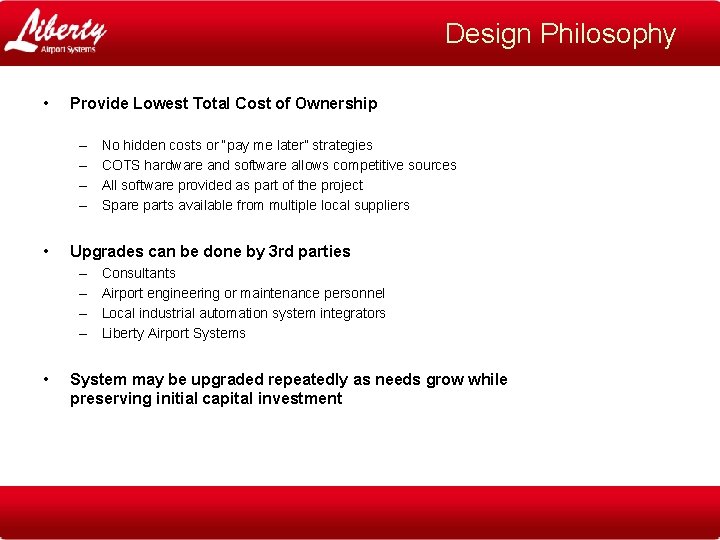 Liberty
Airport Systems

Design Philosophy

• Provide Lowest Total Cost of Ownership

– No hidden costs or "pay me later" strategies
– COTS hardware and software allows competitive sources
– All software provided as part of the project
– Spare parts available from multiple local suppliers

• Upgrades can be done by 3rd parties
– Consultants
– Airport engineering or maintenance personnel
– Local industrial automation system integrators
– Liberty Airport Systems

• System may be upgraded repeatedly as needs grow while preserving initial capital investment